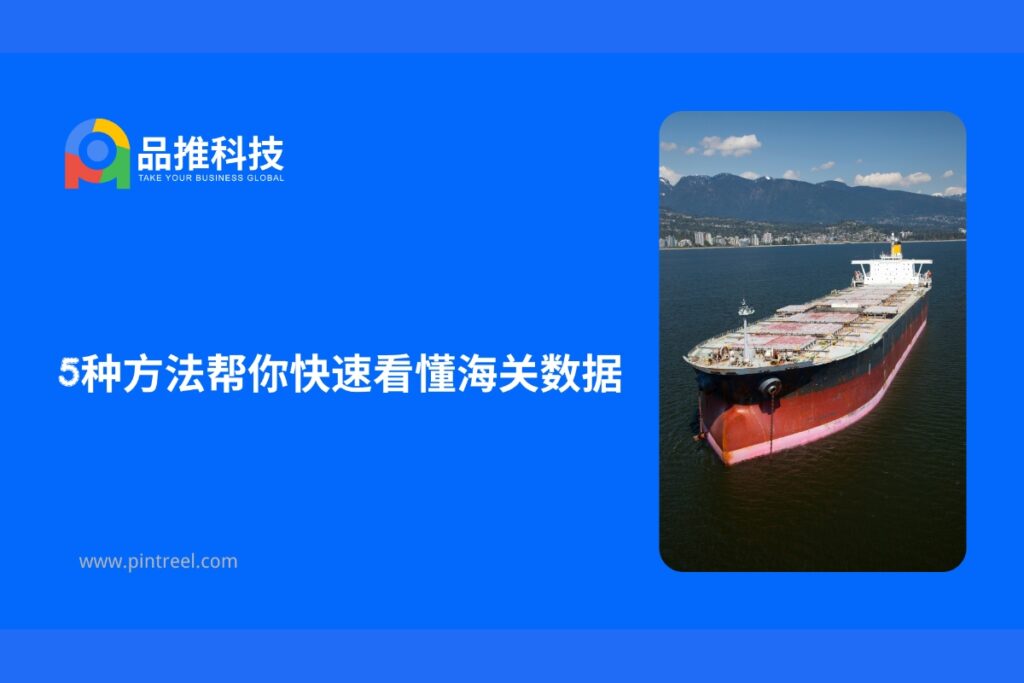 品推科技
TAKE YOUR BUSINESS GLOBAL

5种方法帮你快速看懂海关数据

www.pintreel.com